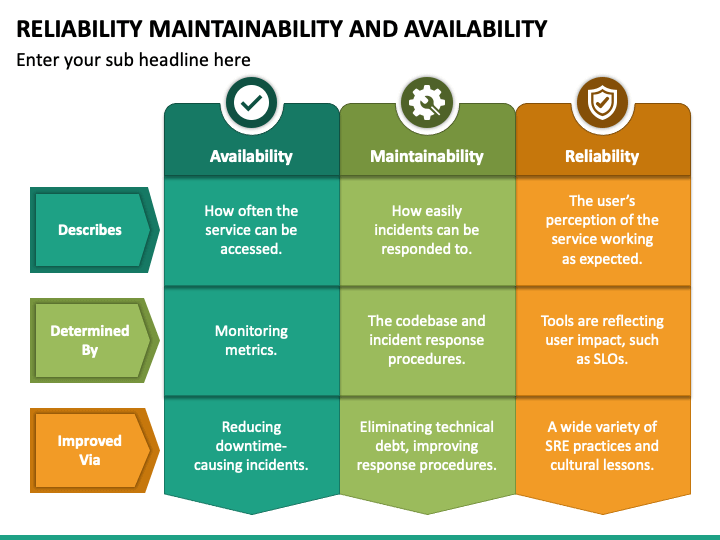 RELIABILITY MAINTAINABILITY AND AVAILABILITY

Enter your sub headline here

| | Availability | Maintainability | Reliability |
|---|---|---|---|
| Describes | How often the service can be accessed. | How easily incidents can be responded to. | The user's perception of the service working as expected. |
| Determined By | Monitoring metrics. | The codebase and incident response procedures. | Tools are reflecting user impact, such as SLOs. |
| Improved Via | Reducing downtime-causing incidents. | Eliminating technical debt, improving response procedures. | A wide variety of SRE practices and cultural lessons. |